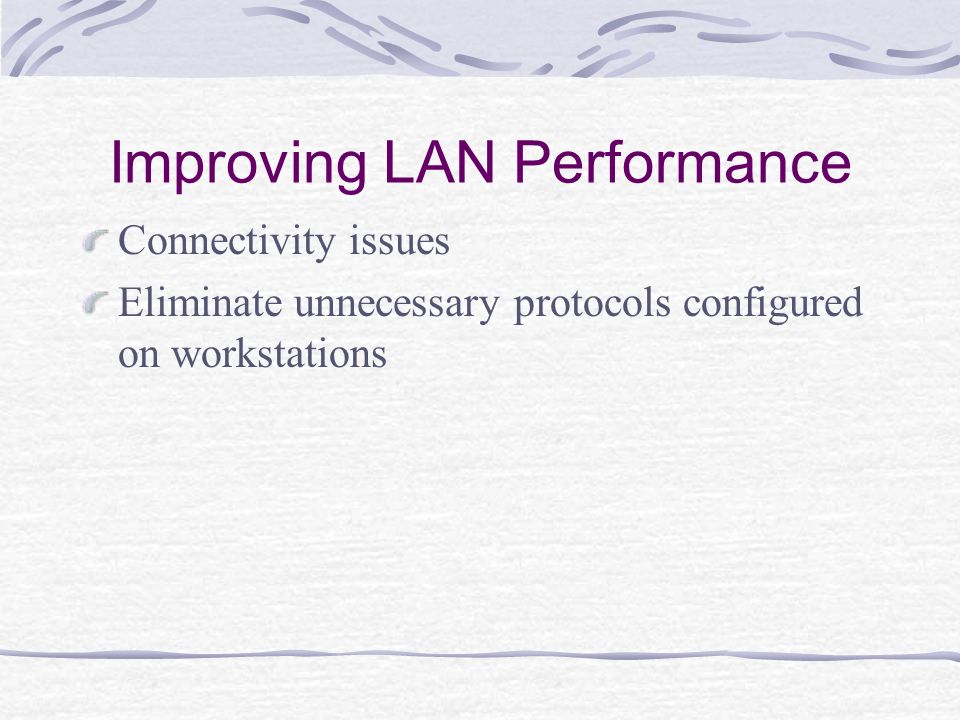 Improving LAN Performance

Connectivity issues

Eliminate unnecessary protocols configured on workstations